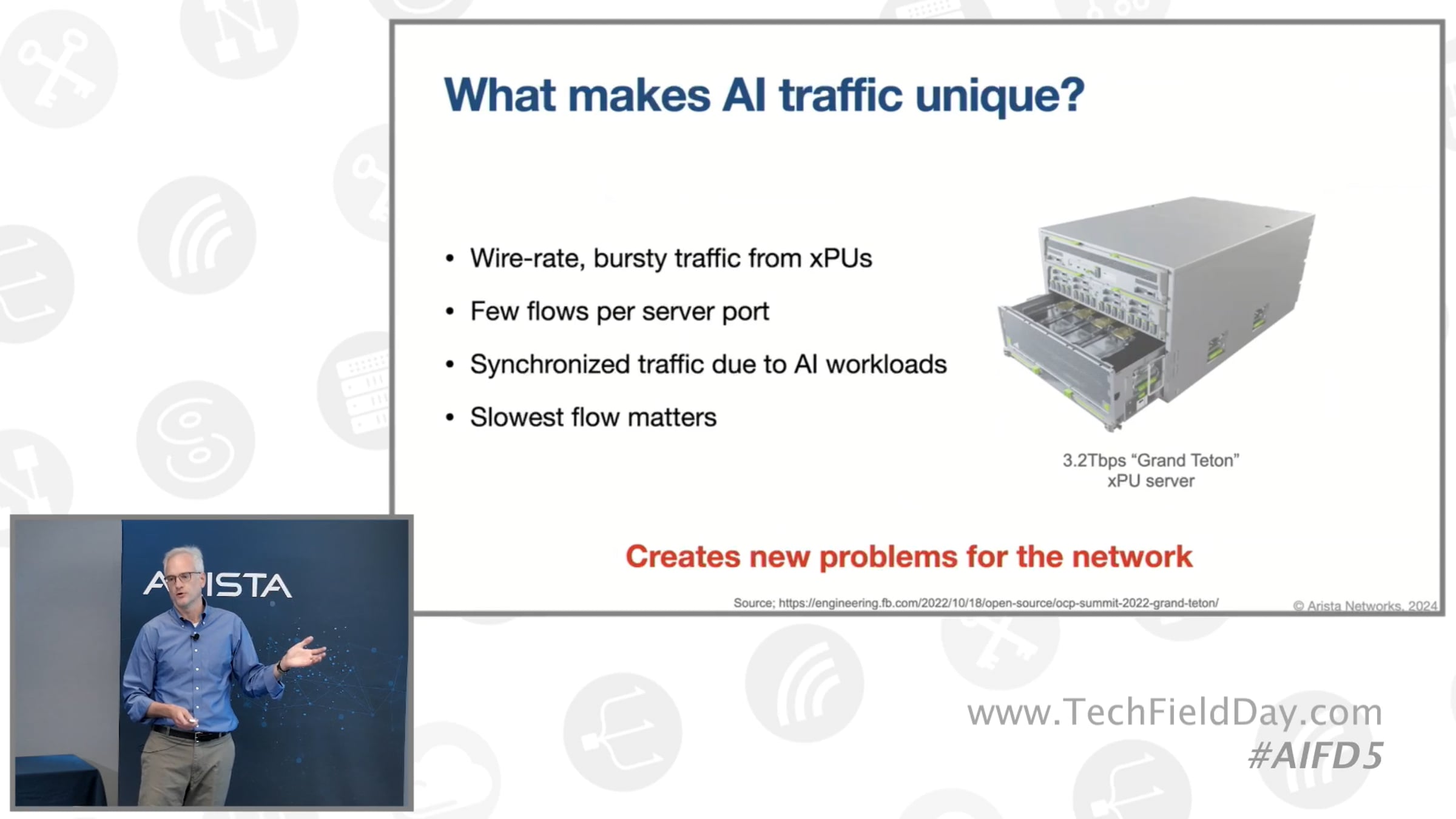 What makes AI traffic unique?

• Wire-rate, bursty traffic from xPUs
• Few flows per server port
• Synchronized traffic due to AI workloads
• Slowest flow matters

3.2Tbps "Grand Teton" xPU server

Creates new problems for the network

Source; https://engineering.fb.com/2022/10/18/open-source/ocp-summit-2022-grand-teton/

© Arista Networks, 2024

ARISTA

www.TechFieldDay.com
#AIFD5